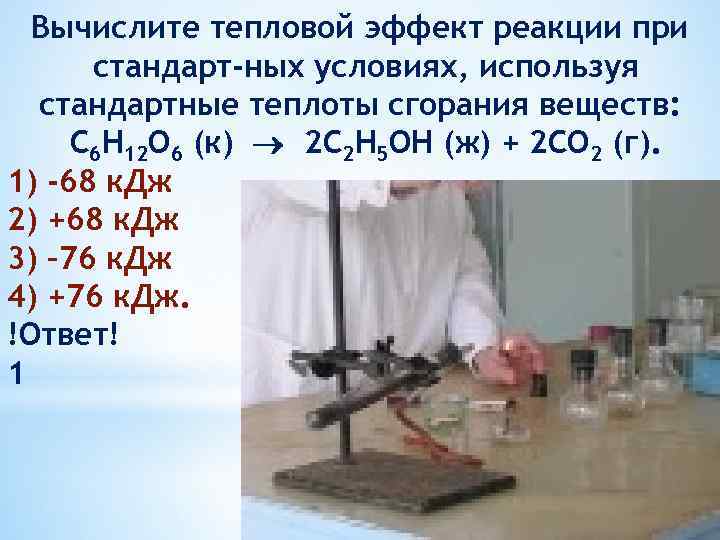 Вычислите тепловой эффект реакции при стандарт-ных условиях, используя стандартные теплоты сгорания веществ: $C_6H_{12}O_6$ (к) $\rightarrow$ $2C_2H_5OH$ (ж) + $2CO_2$ (г).

1) -68 кДж
2) +68 кДж
3) –76 кДж
4) +76 кДж.
!Ответ!
1